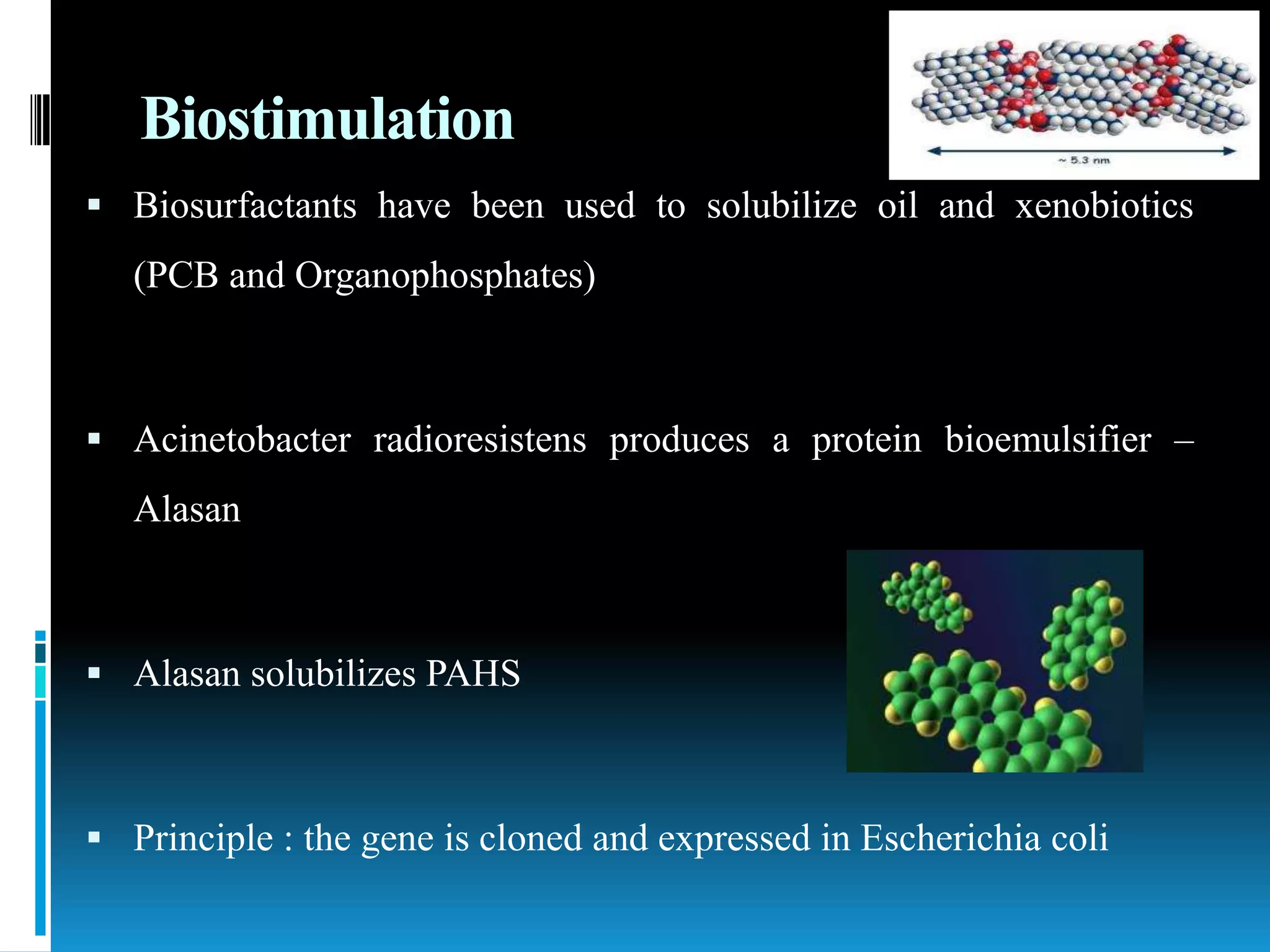 Biostimulation

~ 5.3 nm

▪ Biosurfactants have been used to solubilize oil and xenobiotics (PCB and Organophosphates)

▪ Acinetobacter radioresistens produces a protein bioemulsifier – Alasan

▪ Alasan solubilizes PAHS

▪ Principle : the gene is cloned and expressed in Escherichia coli